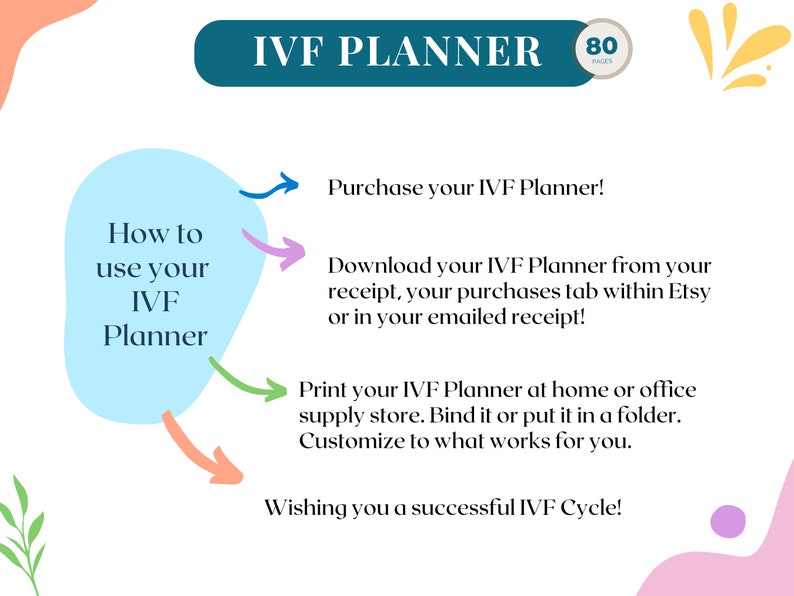 IVF PLANNER

80
PAGES

How to use your IVF Planner

Purchase your IVF Planner!

Download your IVF Planner from your receipt, your purchases tab within Etsy or in your emailed receipt!

Print your IVF Planner at home or office supply store. Bind it or put it in a folder. Customize to what works for you.

Wishing you a successful IVF Cycle!